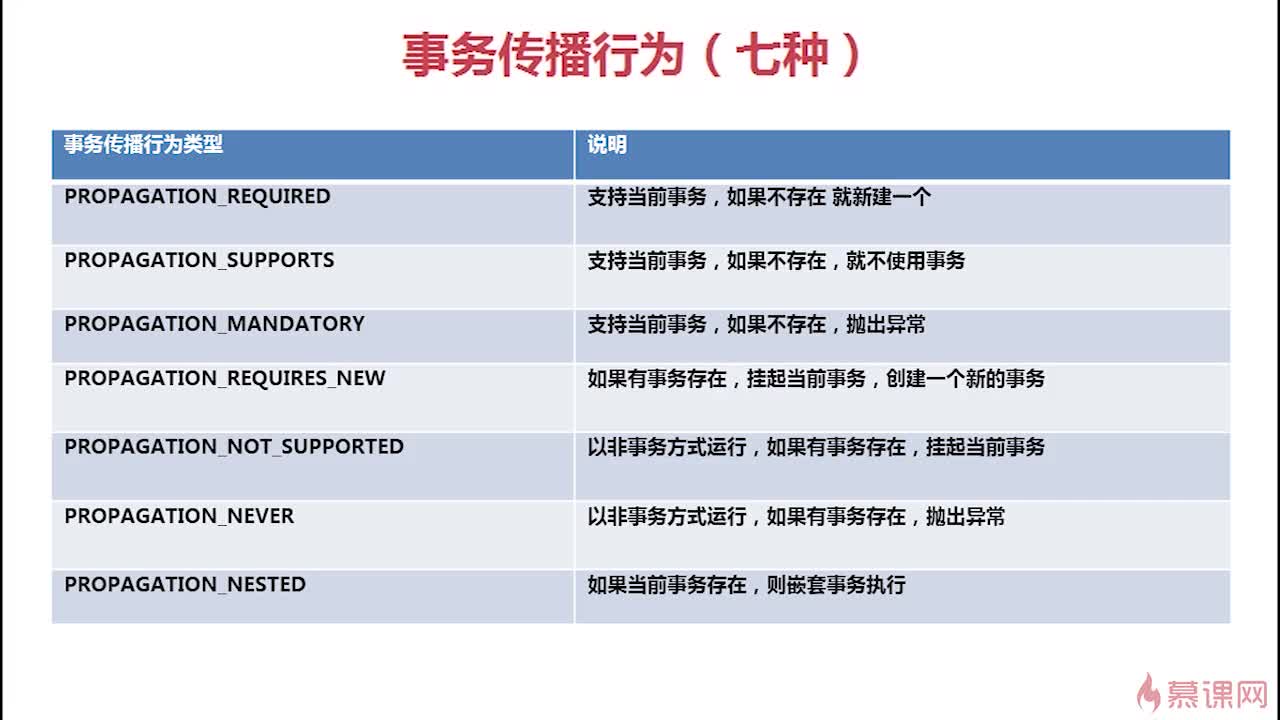 事务传播行为（七种）

| 事务传播行为类型 | 说明 |
|---|---|
| PROPAGATION_REQUIRED | 支持当前事务，如果不存在 就新建一个 |
| PROPAGATION_SUPPORTS | 支持当前事务，如果不存在，就不使用事务 |
| PROPAGATION_MANDATORY | 支持当前事务，如果不存在，抛出异常 |
| PROPAGATION_REQUIRES_NEW | 如果有事务存在，挂起当前事务，创建一个新的事务 |
| PROPAGATION_NOT_SUPPORTED | 以非事务方式运行，如果有事务存在，挂起当前事务 |
| PROPAGATION_NEVER | 以非事务方式运行，如果有事务存在，抛出异常 |
| PROPAGATION_NESTED | 如果当前事务存在，则嵌套事务执行 |

慕课网